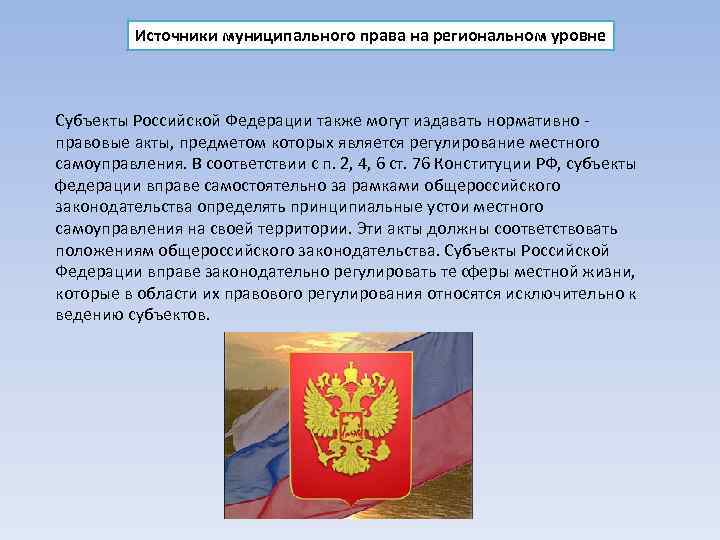 Источники муниципального права на региональном уровне

Субъекты Российской Федерации также могут издавать нормативно - правовые акты, предметом которых является регулирование местного самоуправления. В соответствии с п. 2, 4, 6 ст. 76 Конституции РФ, субъекты федерации вправе самостоятельно за рамками общероссийского законодательства определять принципиальные устои местного самоуправления на своей территории. Эти акты должны соответствовать положениям общероссийского законодательства. Субъекты Российской Федерации вправе законодательно регулировать те сферы местной жизни, которые в области их правового регулирования относятся исключительно к ведению субъектов.